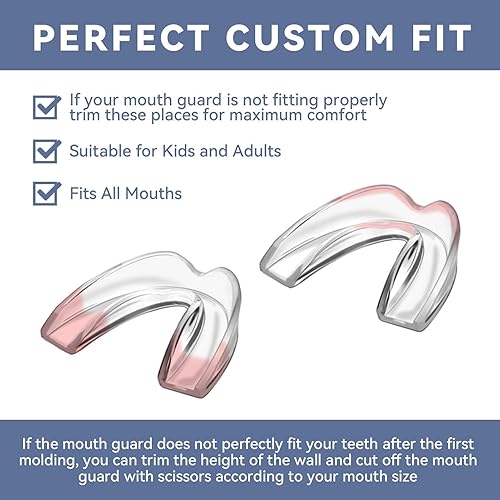 PERFECT CUSTOM FIT

If your mouth guard is not fitting properly trim these places for maximum comfort

Suitable for Kids and Adults

Fits All Mouths

If the mouth guard does not perfectly fit your teeth after the first molding, you can trim the height of the wall and cut off the mouth guard with scissors according to your mouth size